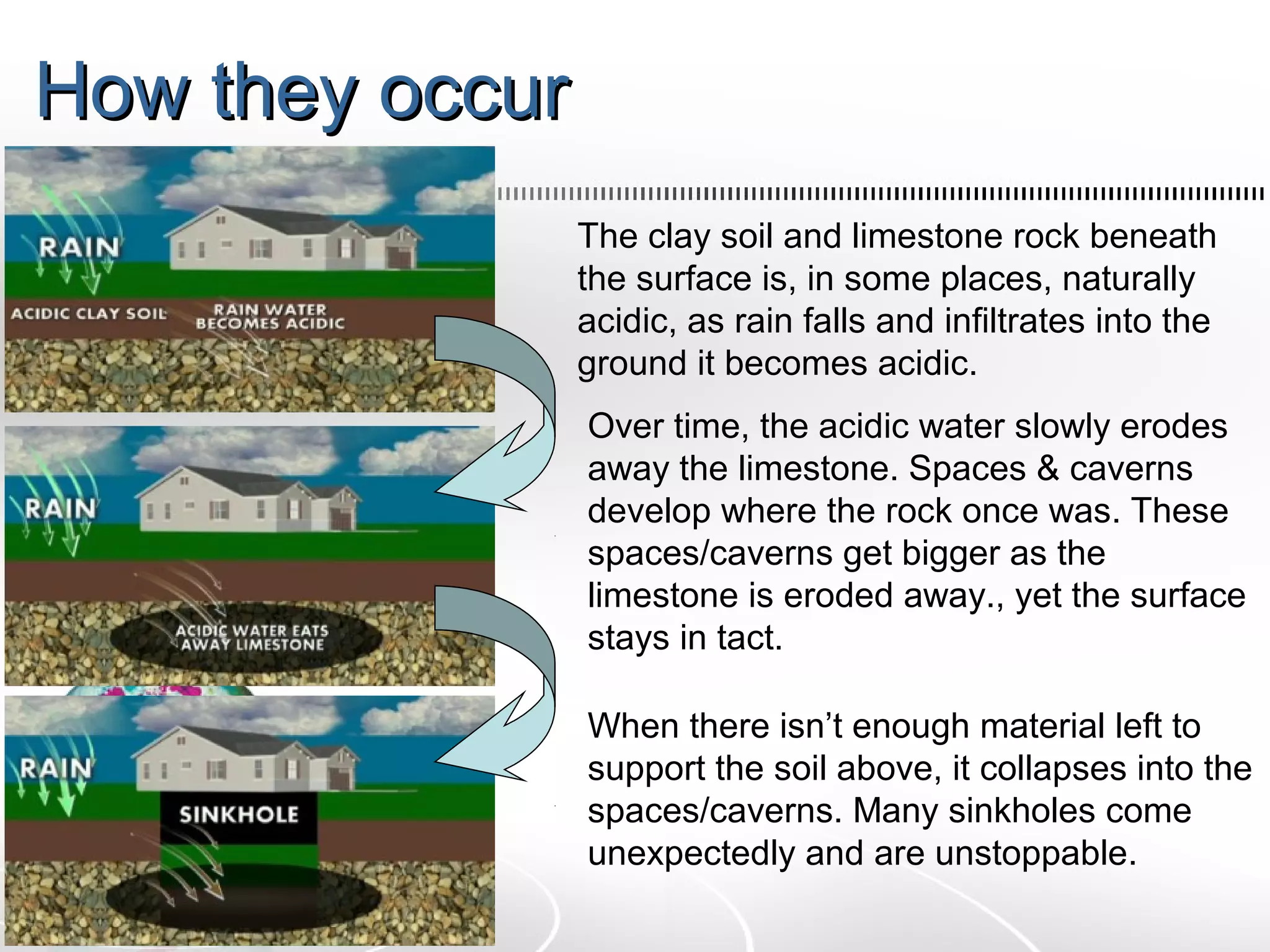 How they occur

RAIN

ACIDIC CLAY SOIL

RAIN WATER BECOMES ACIDIC

RAIN

ACIDIC WATER EATS AWAY LIMESTONE

RAIN

SINKHOLE

The clay soil and limestone rock beneath the surface is, in some places, naturally acidic, as rain falls and infiltrates into the ground it becomes acidic.

Over time, the acidic water slowly erodes away the limestone. Spaces & caverns develop where the rock once was. These spaces/caverns get bigger as the limestone is eroded away., yet the surface stays in tact.

When there isn’t enough material left to support the soil above, it collapses into the spaces/caverns. Many sinkholes come unexpectedly and are unstoppable.